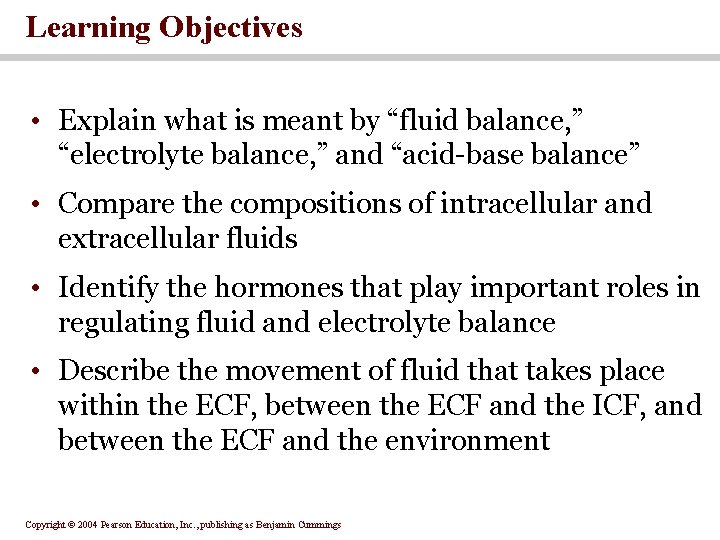 Learning Objectives

• Explain what is meant by “fluid balance,” “electrolyte balance,” and “acid-base balance”

• Compare the compositions of intracellular and extracellular fluids

• Identify the hormones that play important roles in regulating fluid and electrolyte balance

• Describe the movement of fluid that takes place within the ECF, between the ECF and the ICF, and between the ECF and the environment

Copyright © 2004 Pearson Education, Inc., publishing as Benjamin Cummings